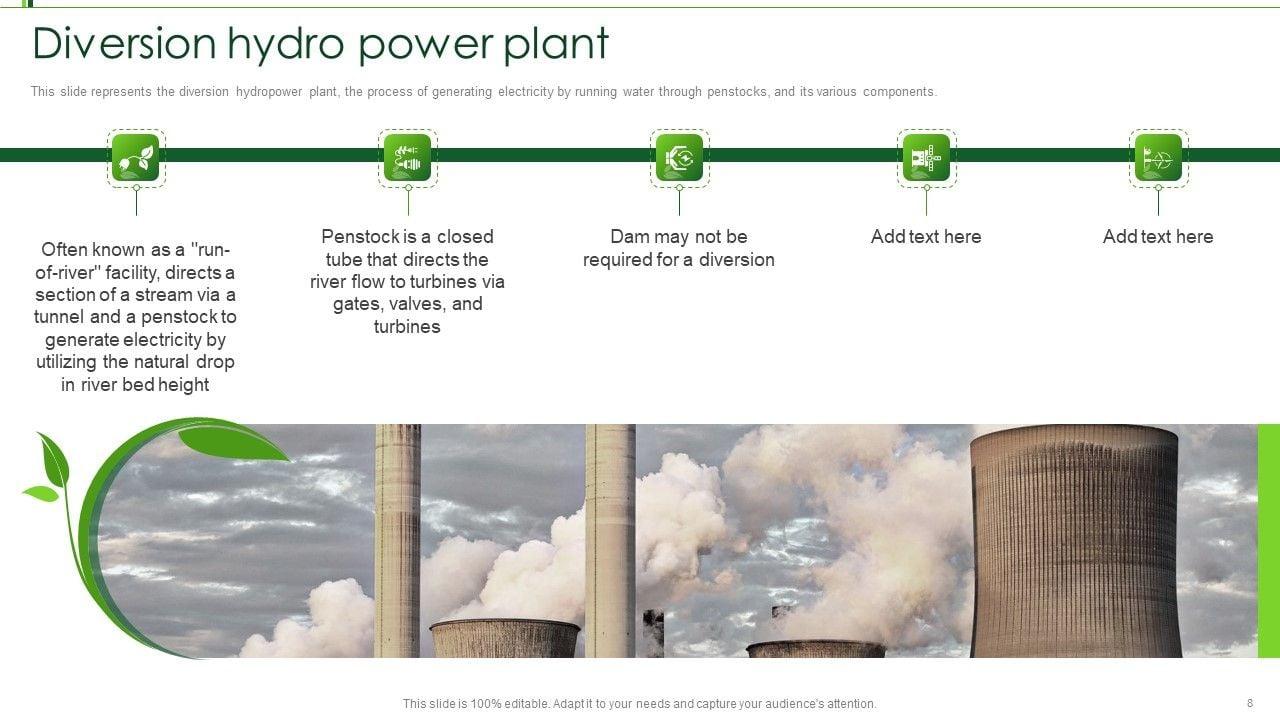 Diversion hydro power plant

This slide represents the diversion hydropower plant, the process of generating electricity by running water through penstocks, and its various components.

Often known as a "run-of-river" facility, directs a section of a stream via a tunnel and a penstock to generate electricity by utilizing the natural drop in river bed height

Penstock is a closed tube that directs the river flow to turbines via gates, valves, and turbines

Dam may not be required for a diversion

Add text here

Add text here

This slide is 100% editable. Adapt it to your needs and capture your audience's attention.

8